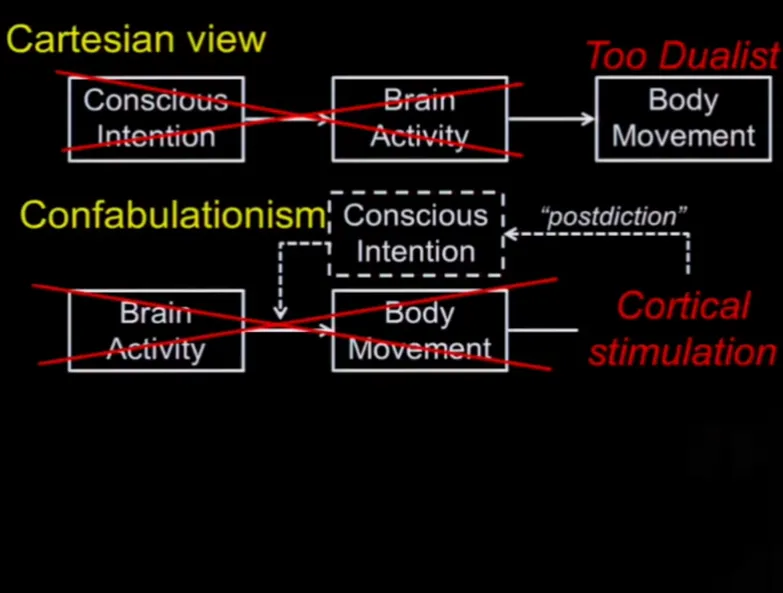 Cartesian view

Too Dualist

Conscious Intention

Brain Activity

Body Movement

Confabulationism

Conscious Intention

"postdiction"

Brain Activity

Body Movement

Cortical stimulation